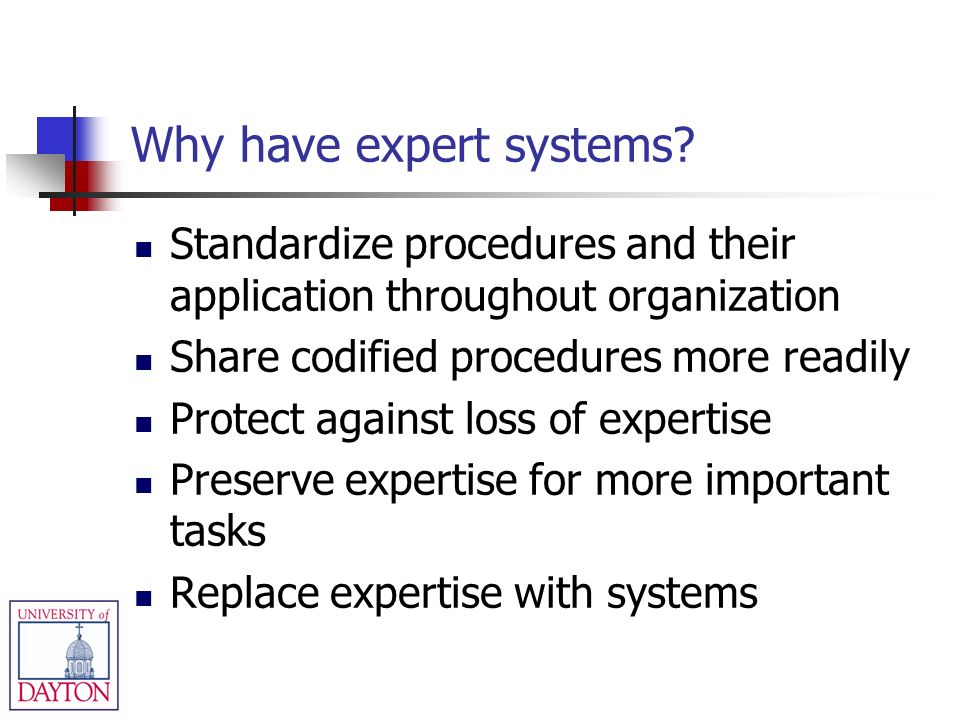 Why have expert systems?

- Standardize procedures and their application throughout organization
- Share codified procedures more readily
- Protect against loss of expertise
- Preserve expertise for more important tasks
- Replace expertise with systems

UNIVERSITY of DAYTON